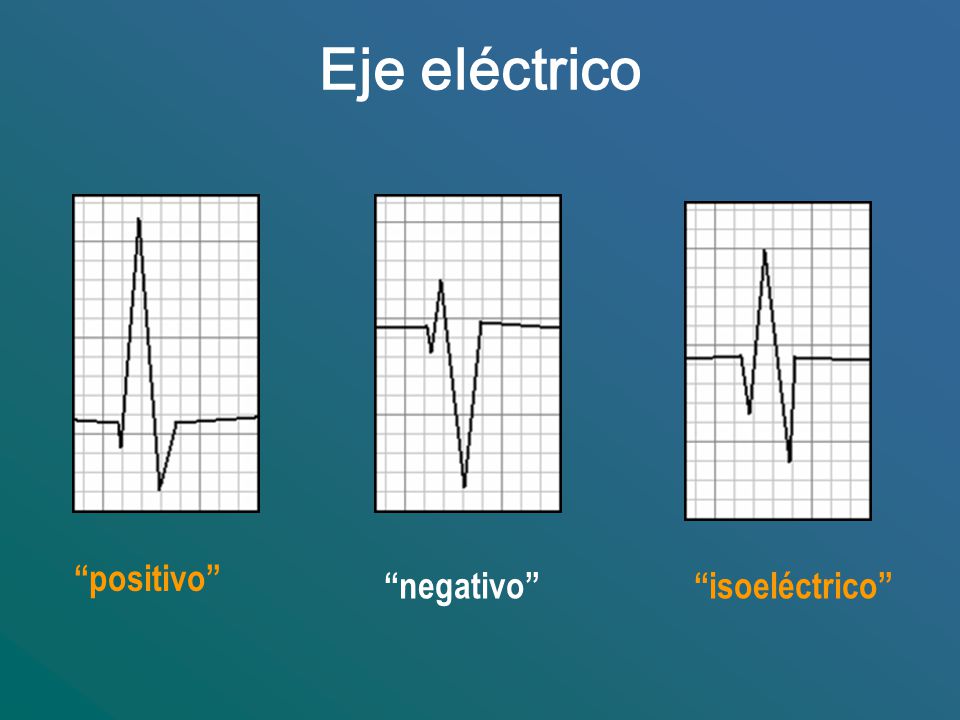 Eje eléctrico

“positivo”

“negativo”

“isoeléctrico”